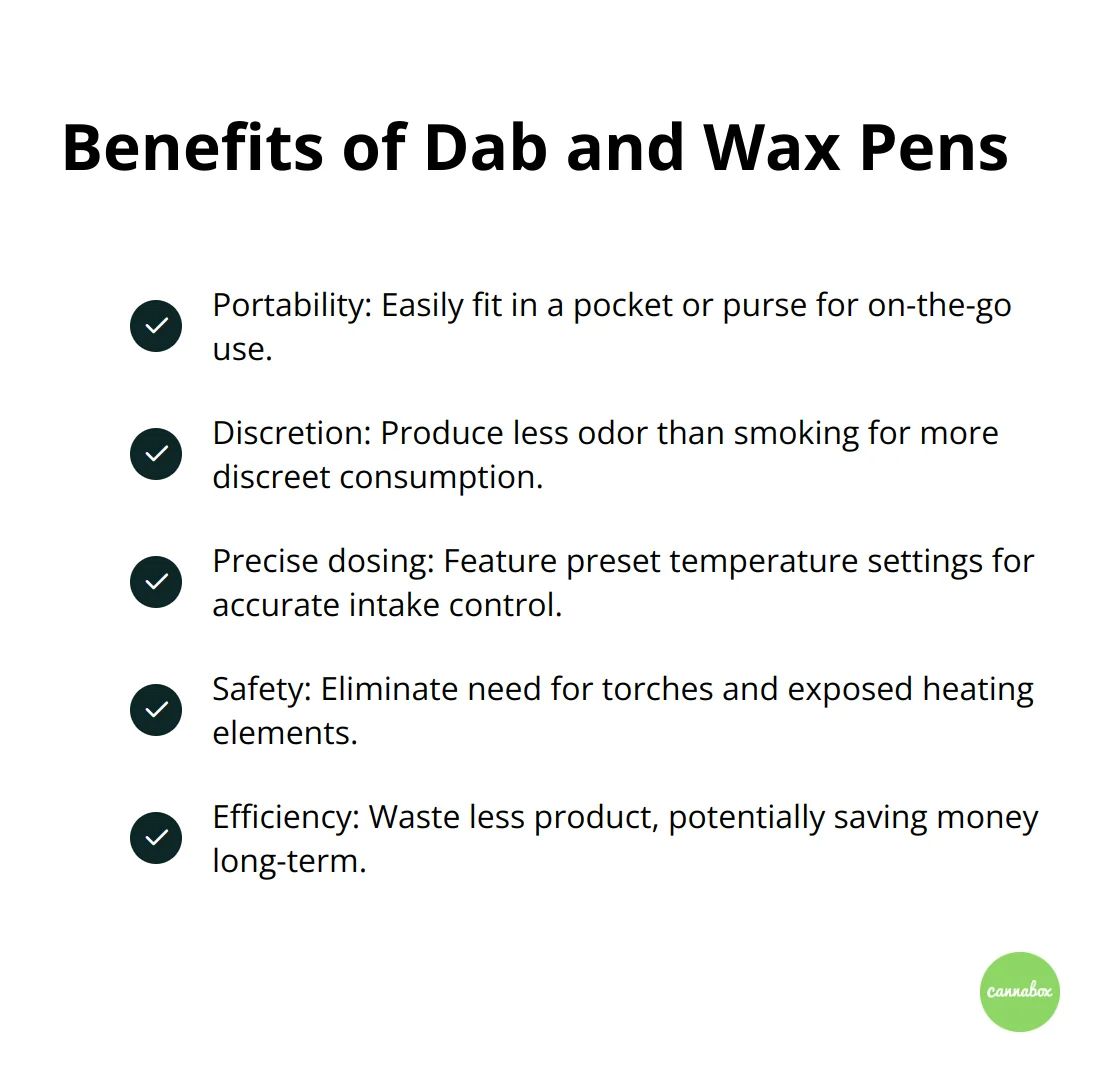 Benefits of Dab and Wax Pens

Portability: Easily fit in a pocket or purse for on-the-go use.

Discretion: Produce less odor than smoking for more discreet consumption.

Precise dosing: Feature preset temperature settings for accurate intake control.

Safety: Eliminate need for torches and exposed heating elements.

Efficiency: Waste less product, potentially saving money long-term.

cannabox